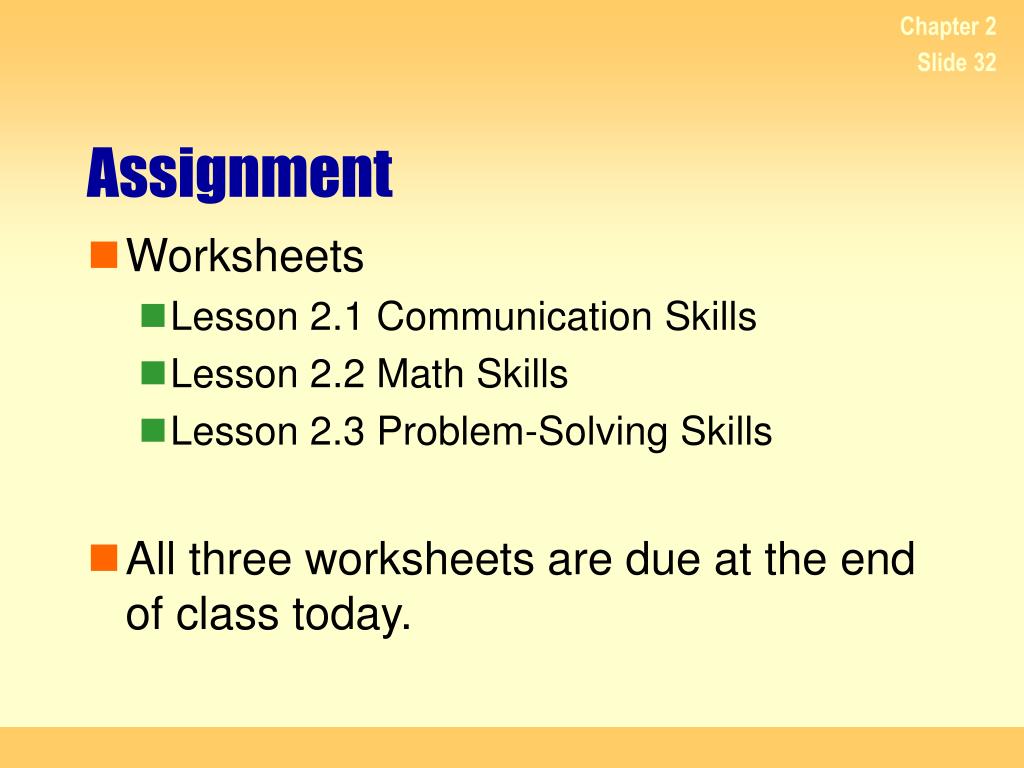 Chapter 2
Slide 32

Assignment

Worksheets

Lesson 2.1 Communication Skills

Lesson 2.2 Math Skills

Lesson 2.3 Problem-Solving Skills

All three worksheets are due at the end of class today.